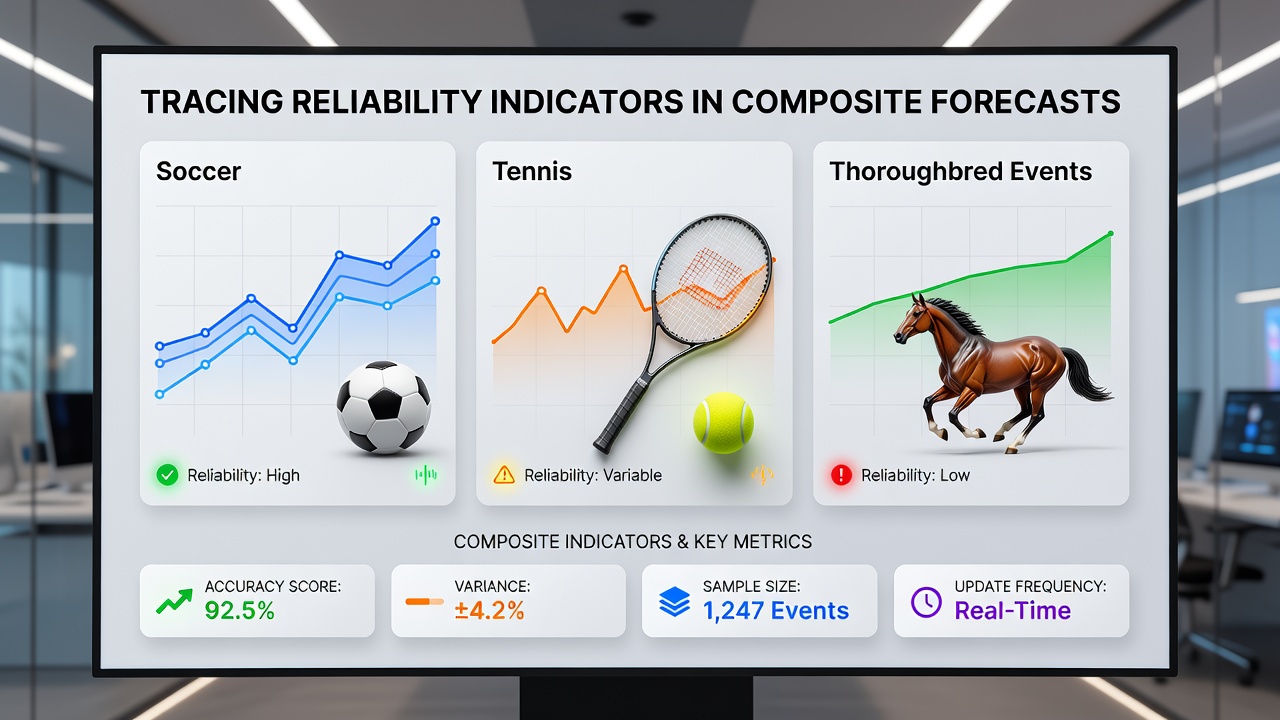 TRACING RELIABILITY INDICATORS IN COMPOSITE FORECASTS

Soccer

Reliability: High

Tennis

Reliability: Variable

Thoroughbred Events

Reliability: Low

COMPOSITE INDICATORS & KEY METRICS

ACCURACY SCORE:
92.5%

VARIANCE:
±4.2%

SAMPLE SIZE:
1,247 Events

UPDATE FREQUENCY:
Real-Time